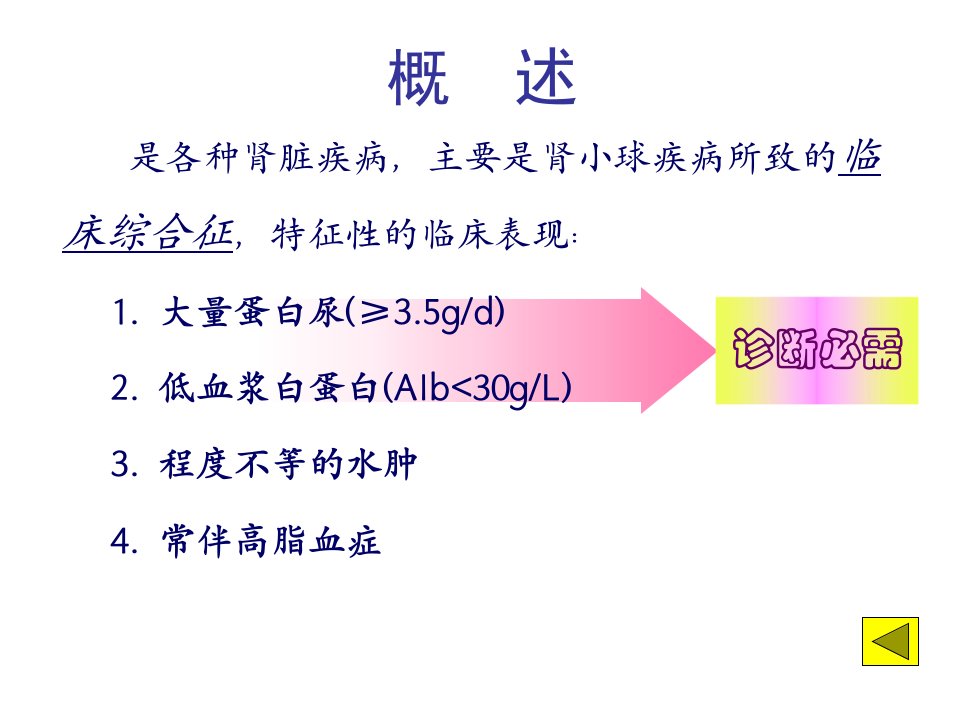 概　述

是各种肾脏疾病，主要是肾小球疾病所致的临床综合征，特征性的临床表现：

1. 大量蛋白尿(≥3.5g/d)

2. 低血浆白蛋白(Alb<30g/L)

诊断必需

3. 程度不等的水肿

4. 常伴高脂血症